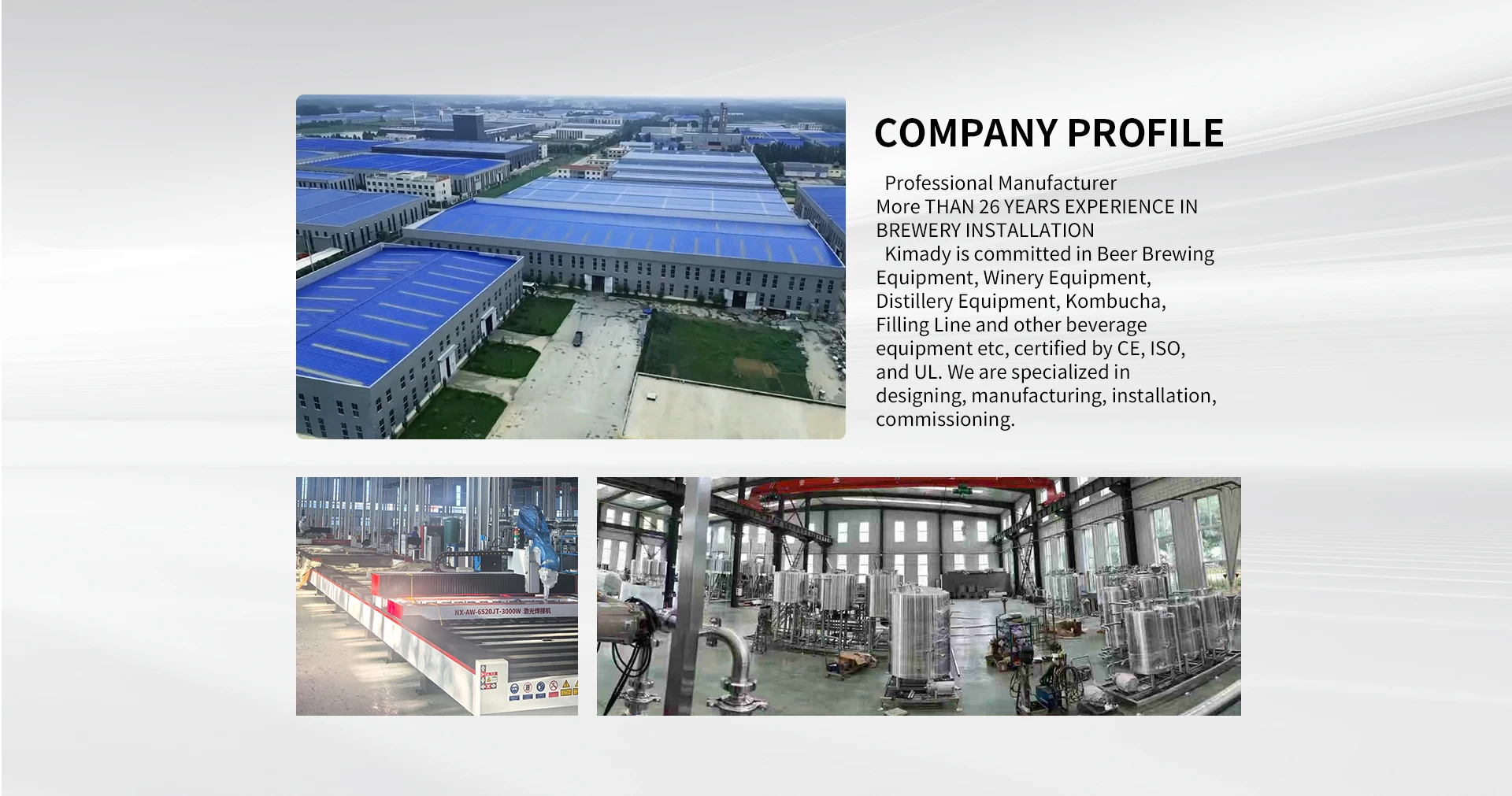 COMPANY PROFILE

Professional Manufacturer
More THAN 26 YEARS EXPERIENCE IN BREWERY INSTALLATION
Kimady is committed in Beer Brewing Equipment, Winery Equipment, Distillery Equipment, Kombucha, Filling Line and other beverage equipment etc, certified by CE, ISO, and UL. We are specialized in designing, manufacturing, installation, commissioning.

NX-AW-6520JT-3000W 激光焊接机